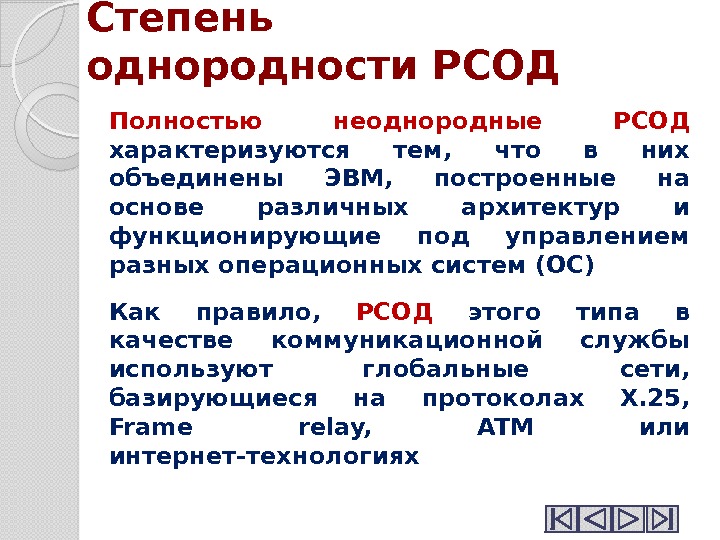 Степень однородности РСОД

Полностью неоднородные РСОД характеризуются тем, что в них объединены ЭВМ, построенные на основе различных архитектур и функционирующие под управлением разных операционных систем (ОС)

Как правило, РСОД этого типа в качестве коммуникационной службы используют глобальные сети, базирующиеся на протоколах X.25, Frame relay, ATM или интернет-технологиях